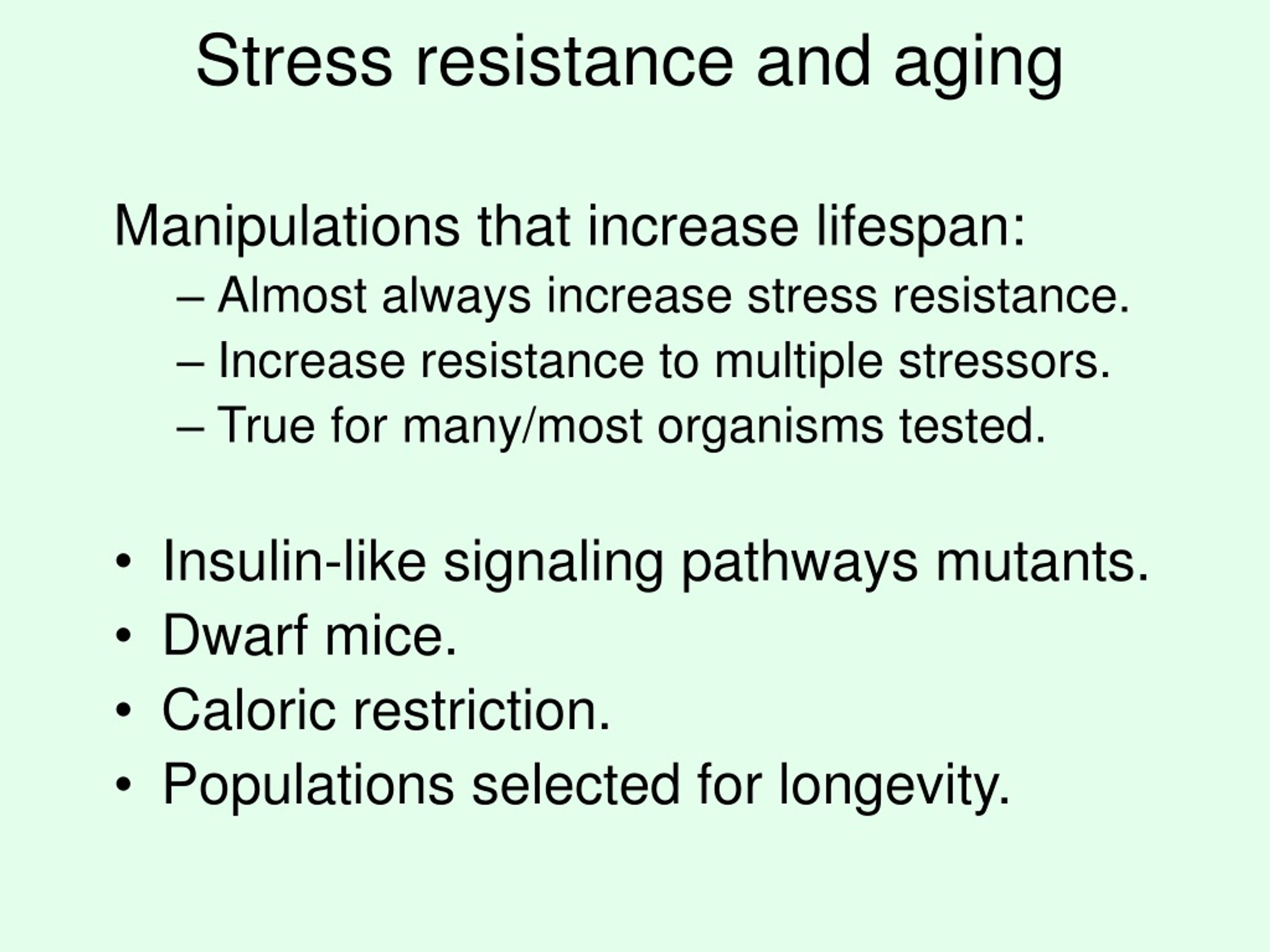 Stress resistance and aging

Manipulations that increase lifespan:
– Almost always increase stress resistance.
– Increase resistance to multiple stressors.
– True for many/most organisms tested.

• Insulin-like signaling pathways mutants.
• Dwarf mice.
• Caloric restriction.
• Populations selected for longevity.